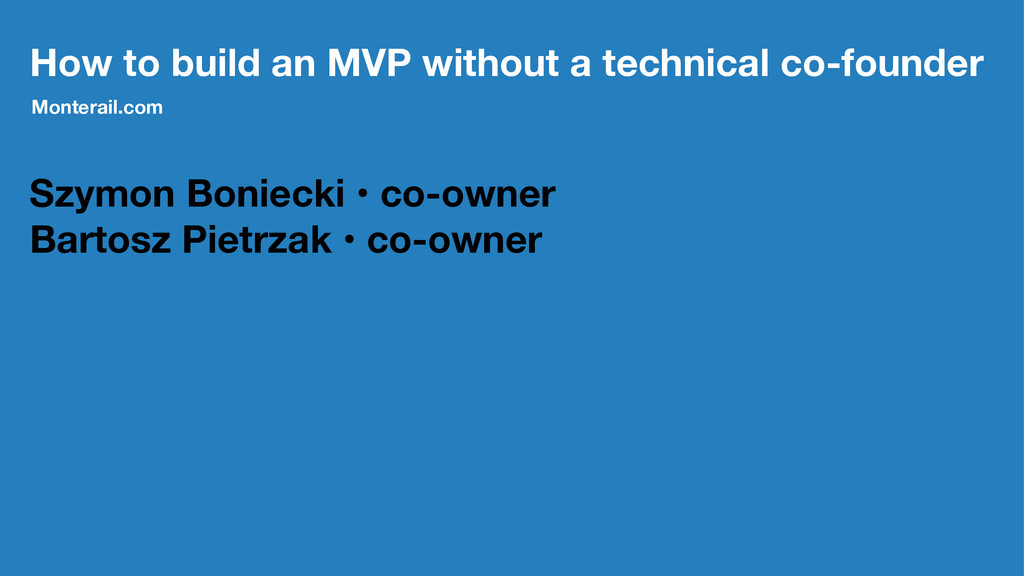 How to build an MVP without a technical co-founder

Monterail.com

Szymon Boniecki • co-owner
Bartosz Pietrzak • co-owner